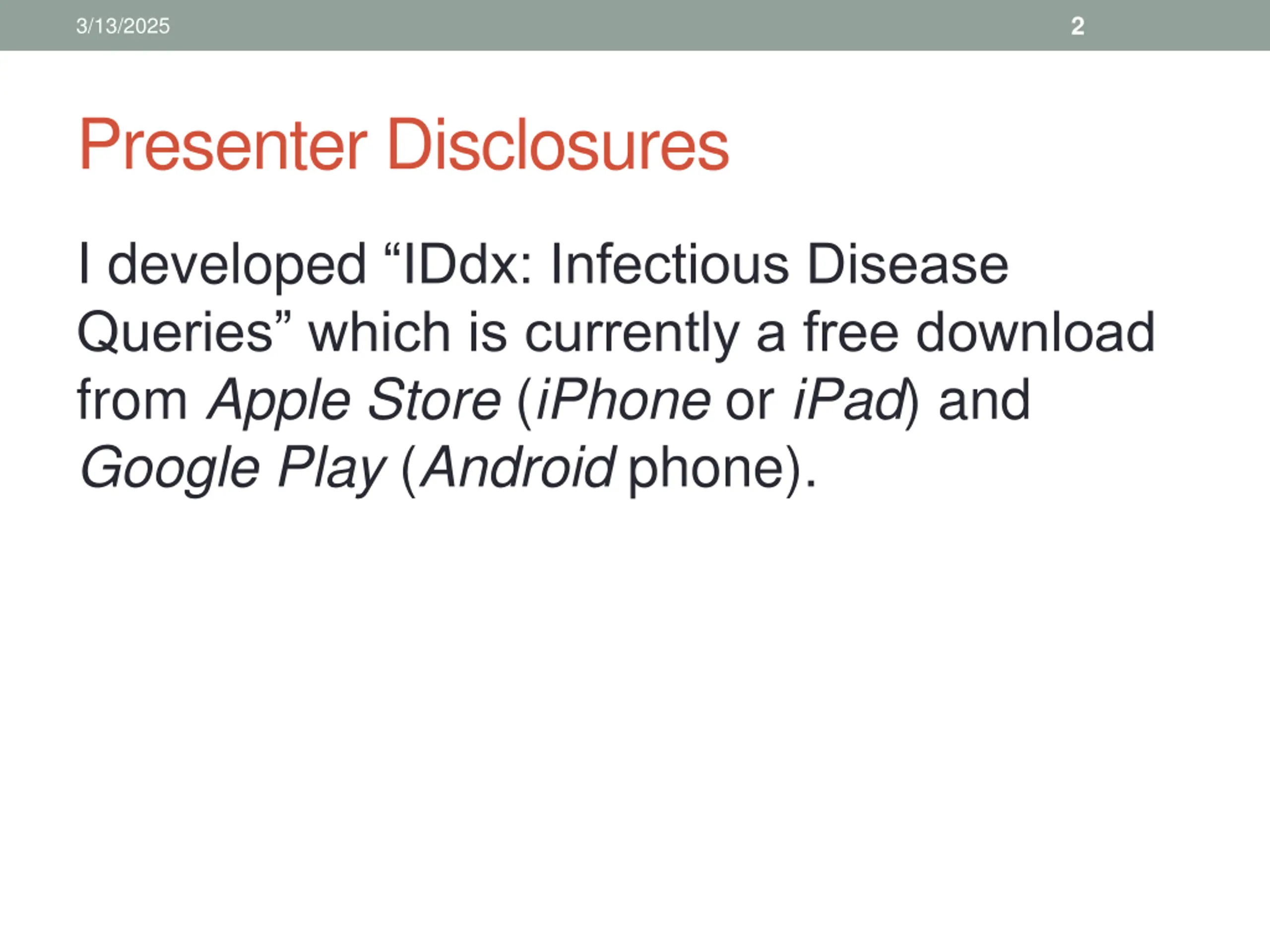 3/13/2025 2

Presenter Disclosures

I developed “IDdx: Infectious Disease Queries” which is currently a free download from Apple Store (iPhone or iPad) and Google Play (Android phone).